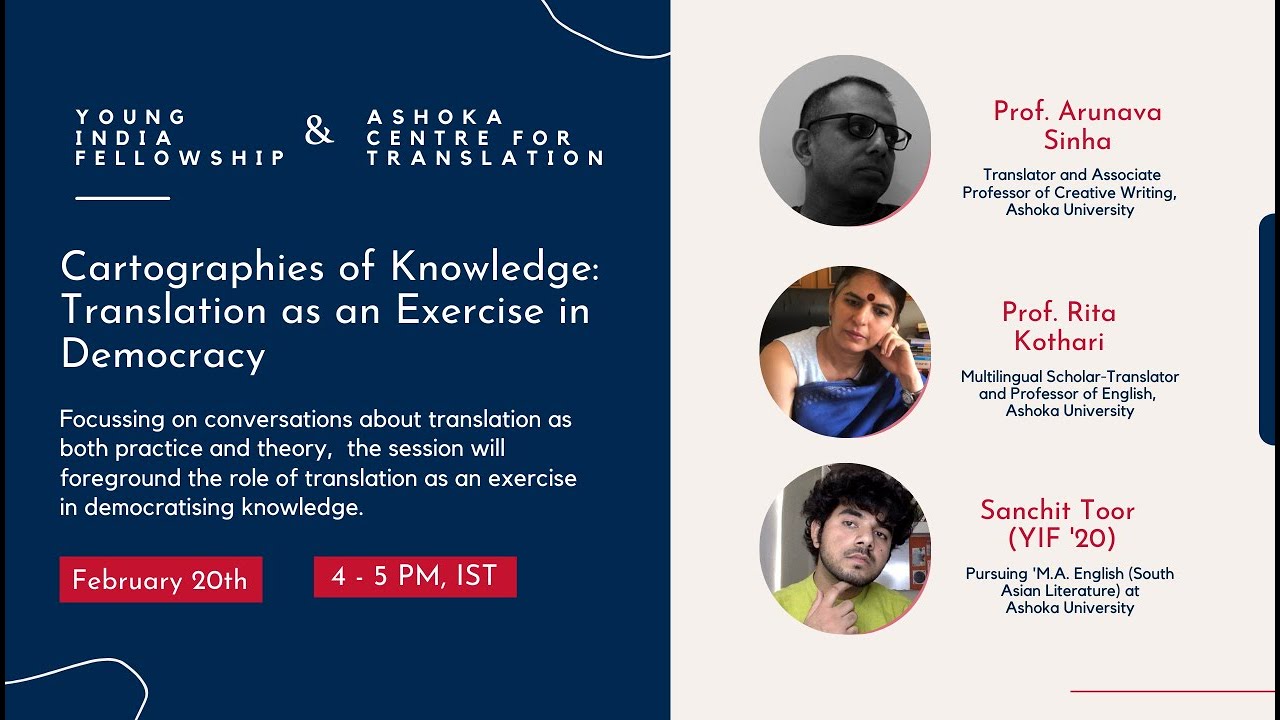 YOUNG INDIA FELLOWSHIP & ASHOKA CENTRE FOR TRANSLATION

Cartographies of Knowledge: Translation as an Exercise in Democracy

Focussing on conversations about translation as both practice and theory, the session will foreground the role of translation as an exercise in democratising knowledge.

February 20th

4 - 5 PM, IST

Prof. Arunava Sinha

Translator and Associate Professor of Creative Writing, Ashoka University

Prof. Rita Kothari

Multilingual Scholar-Translator and Professor of English, Ashoka University

Sanchit Toor (YIF '20)

Pursuing 'M.A. English (South Asian Literature) at Ashoka University